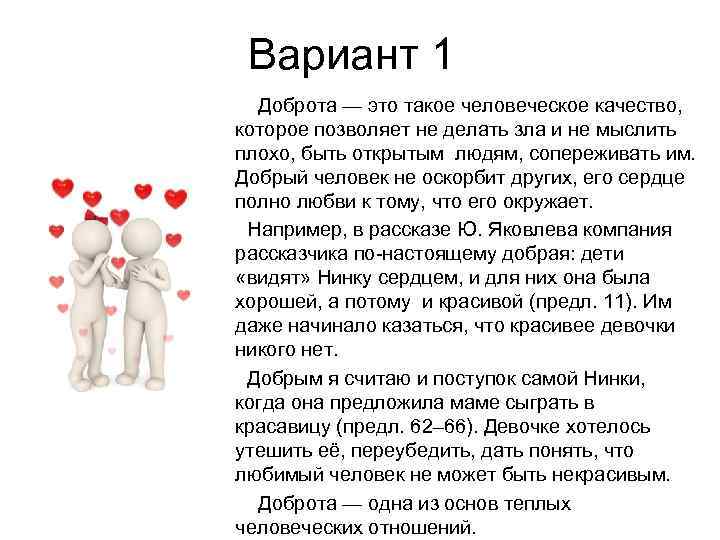 Вариант 1

Доброта — это такое человеческое качество, которое позволяет не делать зла и не мыслить плохо, быть открытым людям, сопереживать им. Добрый человек не оскорбит других, его сердце полно любви к тому, что его окружает.

Например, в рассказе Ю. Яковлева компания рассказчика по-настоящему добрая: дети «видят» Нинку сердцем, и для них она была хорошей, а потому и красивой (предл. 11). Им даже начинало казаться, что красивее девочки никого нет.

Добрым я считаю и поступок самой Нинки, когда она предложила маме сыграть в красавицу (предл. 62–66). Девочке хотелось утешить её, переубедить, дать понять, что любимый человек не может быть некрасивым.

Доброта — одна из основ теплых человеческих отношений.